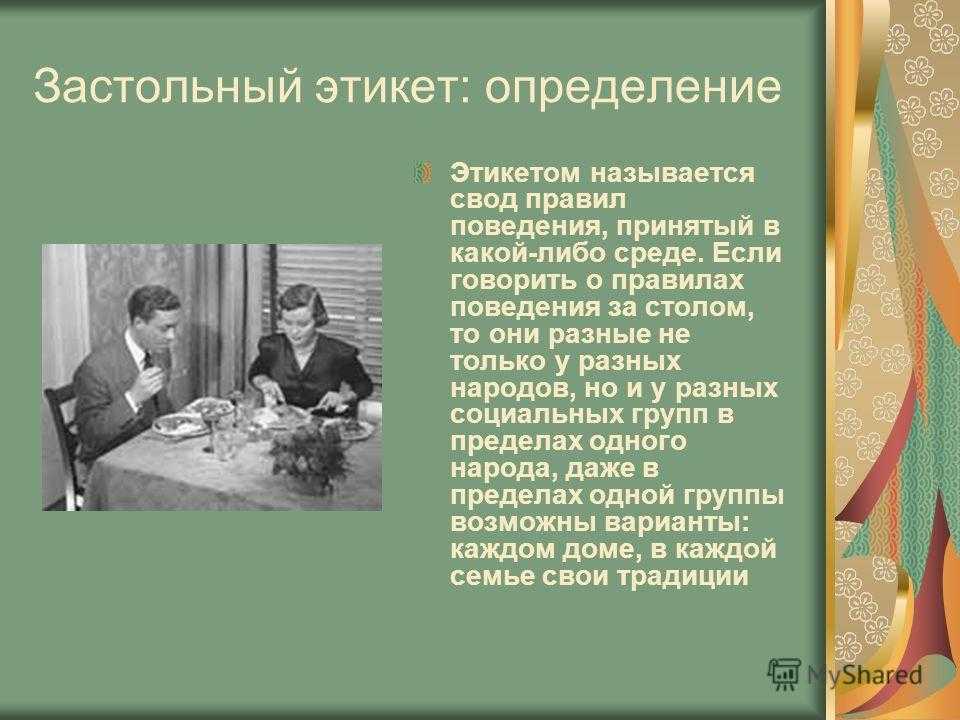 Застольный этикет: определение

Этикетом называется свод правил поведения, принятый в какой-либо среде. Если говорить о правилах поведения за столом, то они разные не только у разных народов, но и у разных социальных групп в пределах одного народа, даже в пределах одной группы возможны варианты: каждом доме, в каждой семье свои традиции

MyShared